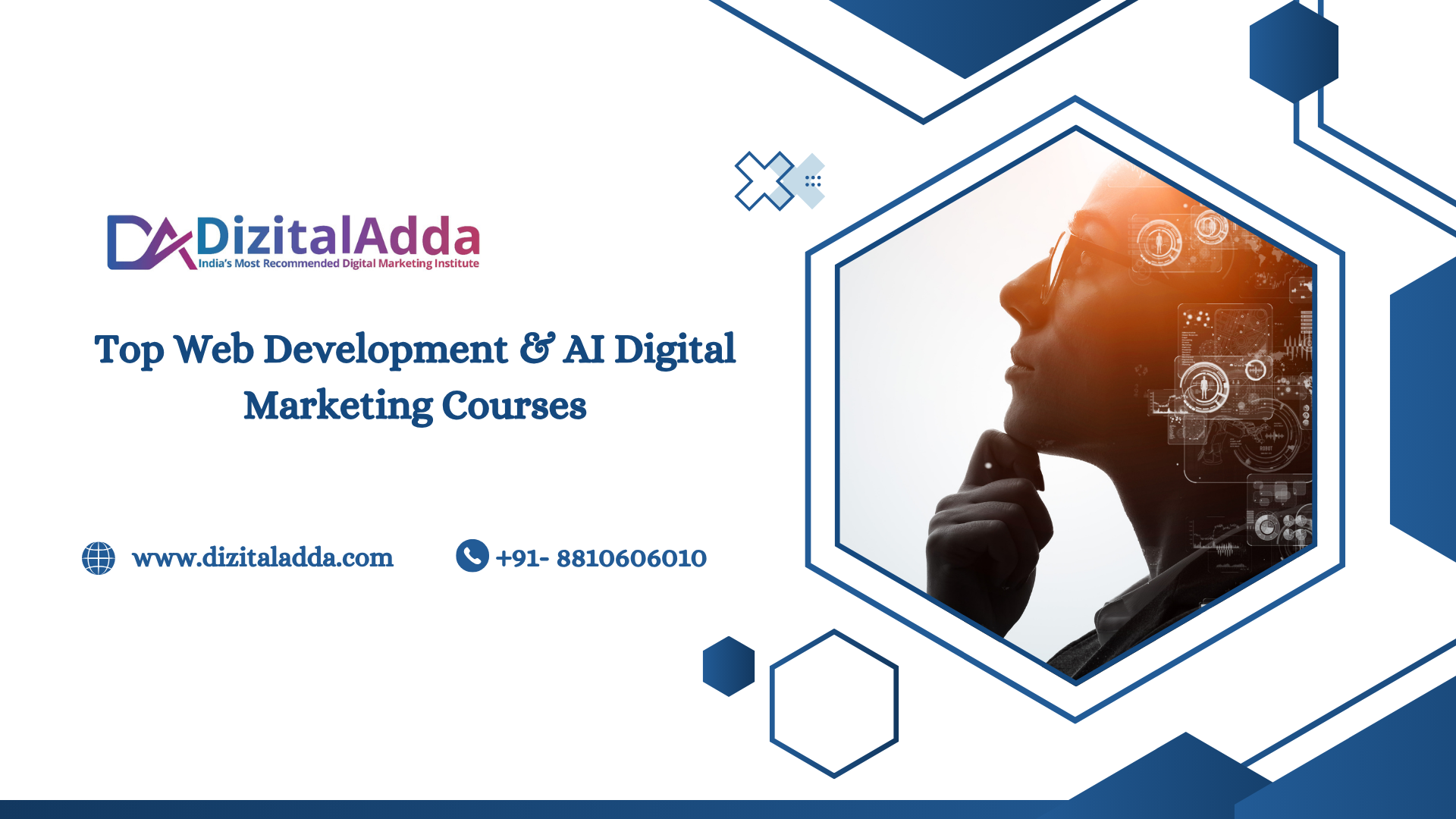 DA DizitalAdda
India's Most Recommended Digital Marketing Institute

Top Web Development & AI Digital Marketing Courses

www.dizitaladda.com

+91- 8810606010